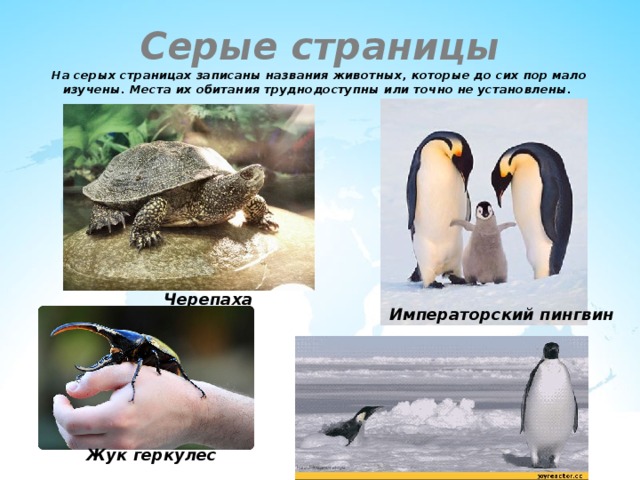 Серые страницы

На серых страницах записаны названия животных, которые до сих пор мало изучены. Места их обитания труднодоступны или точно не установлены.

Черепаха

Императорский пингвин

Жук геркулес

joyreactor.cc